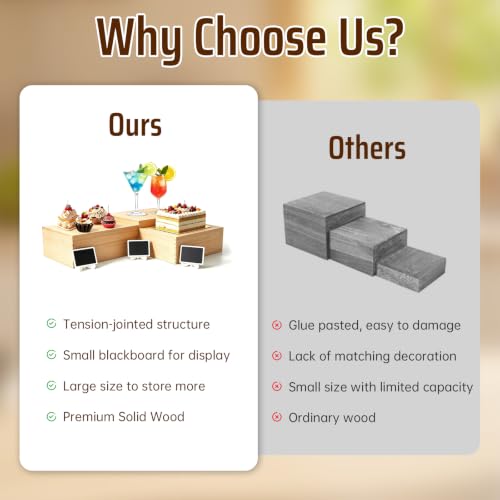 Why Choose Us?

Ours

Tension-jointed structure

Small blackboard for display

Large size to store more

Premium Solid Wood

Others

Glue pasted, easy to damage

Lack of matching decoration

Small size with limited capacity

Ordinary wood